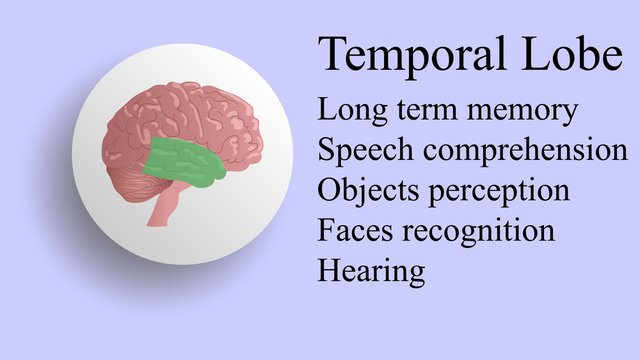 Temporal Lobe

Long term memory
Speech comprehension
Objects perception
Faces recognition
Hearing